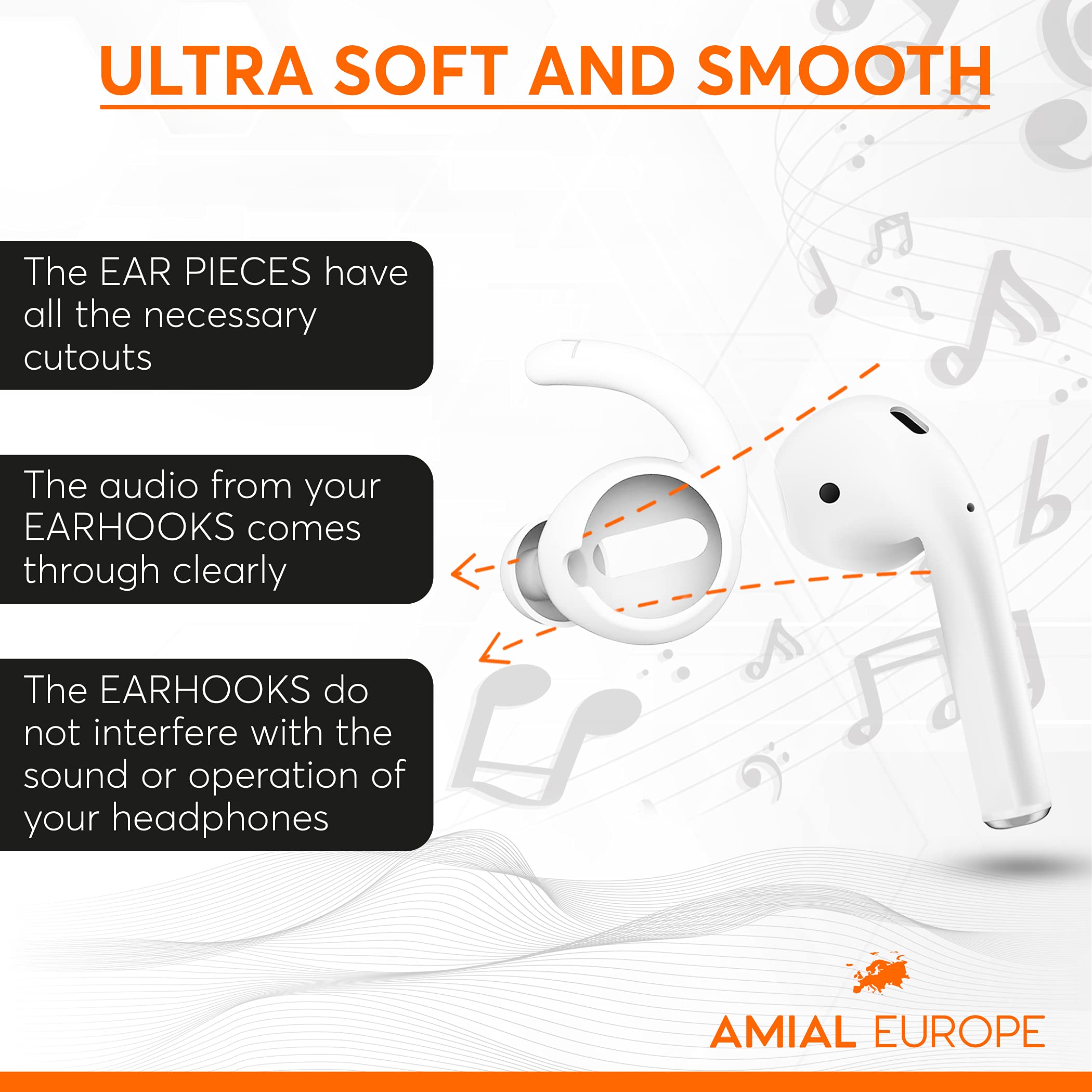 ULTRA SOFT AND SMOOTH

The EAR PIECES have all the necessary cutouts

The audio from your EARHOOKS comes through clearly

The EARHOOKS do not interfere with the sound or operation of your headphones

AMIAL EUROPE